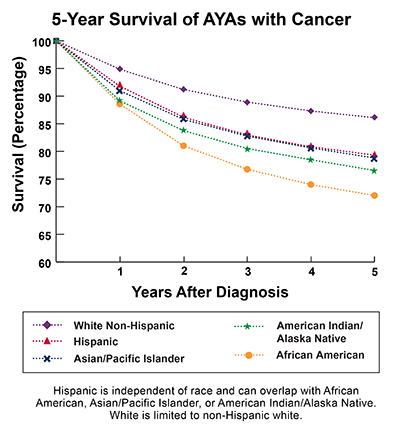 5-Year Survival of AYAs with Cancer

Survival (Percentage)

100
95
90
85
80
75
70
65
60

1
2
3
4
5

Years After Diagnosis

White Non-Hispanic
Hispanic
Asian/Pacific Islander
American Indian/ Alaska Native
African American

Hispanic is independent of race and can overlap with African American, Asian/Pacific Islander, or American Indian/Alaska Native. White is limited to non-Hispanic white.